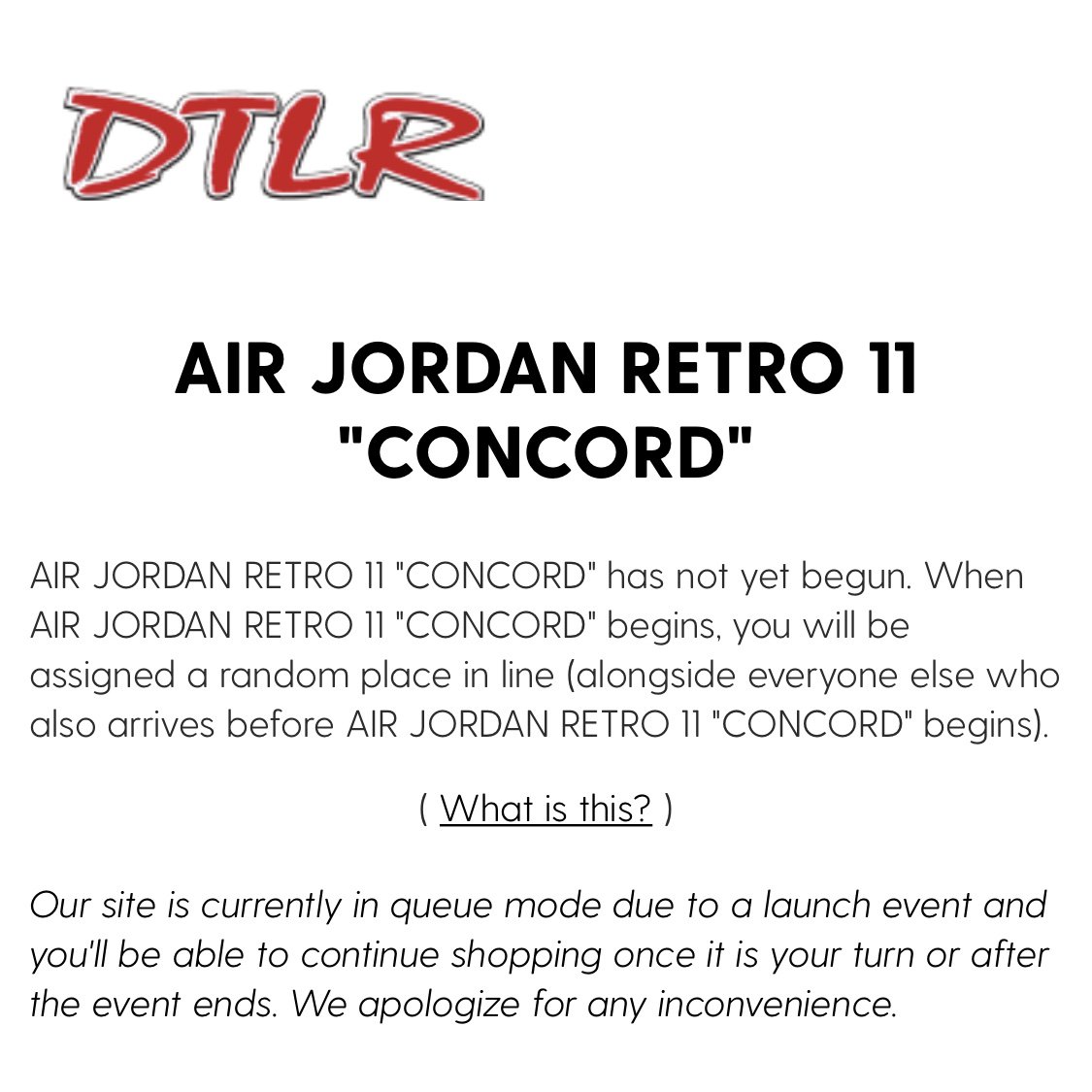 DTLR

AIR JORDAN RETRO 11 "CONCORD"

AIR JORDAN RETRO 11 "CONCORD" has not yet begun. When AIR JORDAN RETRO 11 "CONCORD" begins, you will be assigned a random place in line (alongside everyone else who also arrives before AIR JORDAN RETRO 11 "CONCORD" begins).

( What is this? )

Our site is currently in queue mode due to a launch event and you'll be able to continue shopping once it is your turn or after the event ends. We apologize for any inconvenience.